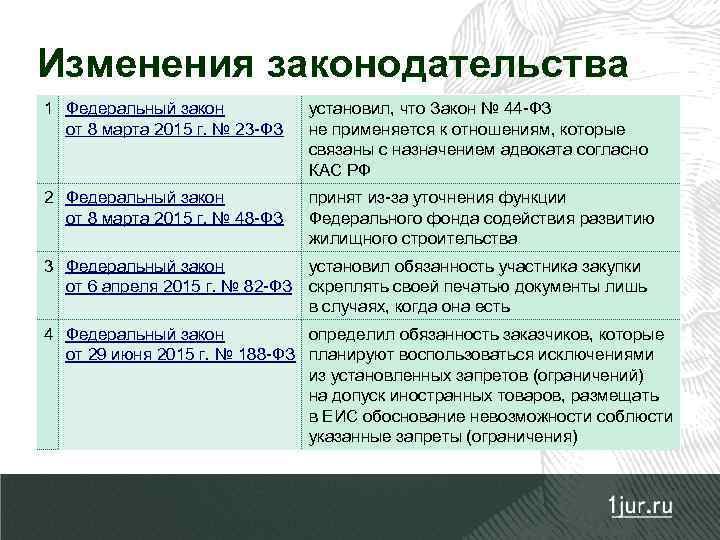 Изменения законодательства

| 1 | Федеральный закон от 8 марта 2015 г. № 23-ФЗ | установил, что Закон № 44-ФЗ не применяется к отношениям, которые связаны с назначением адвоката согласно КАС РФ |
|---|---|---|
| 2 | Федеральный закон от 8 марта 2015 г. № 48-ФЗ | принят из-за уточнения функции Федерального фонда содействия развитию жилищного строительства |
| 3 | Федеральный закон от 6 апреля 2015 г. № 82-ФЗ | установил обязанность участника закупки скреплять своей печатью документы лишь в случаях, когда она есть |
| 4 | Федеральный закон от 29 июня 2015 г. № 188-ФЗ | определил обязанность заказчиков, которые планируют воспользоваться исключениями из установленных запретов (ограничений) на допуск иностранных товаров, размещать в ЕИС обоснование невозможности соблюсти указанные запреты (ограничения) |

1jur.ru